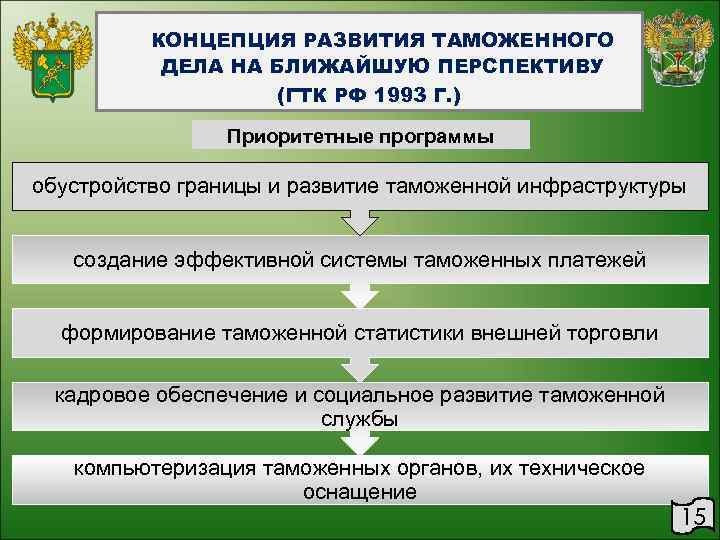 КОНЦЕПЦИЯ РАЗВИТИЯ ТАМОЖЕННОГО ДЕЛА НА БЛИЖАЙШУЮ ПЕРСПЕКТИВУ (ГТК РФ 1993 Г.)

Приоритетные программы

обустройство границы и развитие таможенной инфраструктуры

создание эффективной системы таможенных платежей

формирование таможенной статистики внешней торговли

кадровое обеспечение и социальное развитие таможенной службы

компьютеризация таможенных органов, их техническое оснащение

15